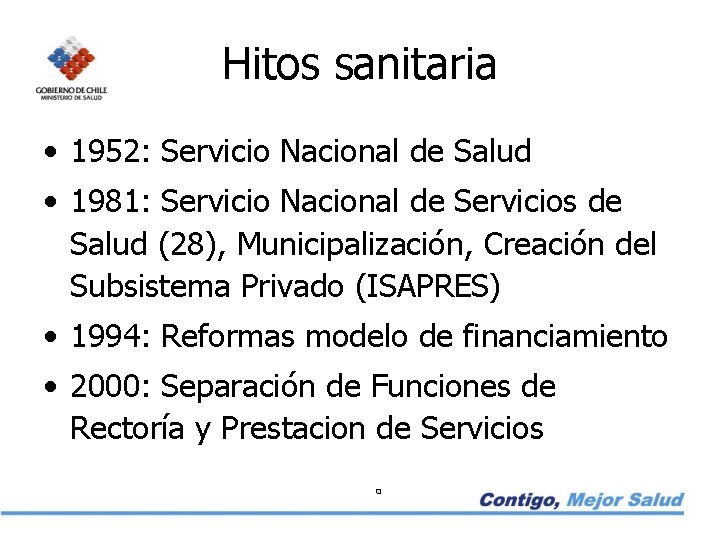 GOBIERNO DE CHILE
MINISTERIO DE SALUD

Hitos sanitaria

• 1952: Servicio Nacional de Salud
• 1981: Servicio Nacional de Servicios de Salud (28), Municipalización, Creación del Subsistema Privado (ISAPRES)
• 1994: Reformas modelo de financiamiento
• 2000: Separación de Funciones de Rectoría y Prestacion de Servicios

Contigo, Mejor Salud